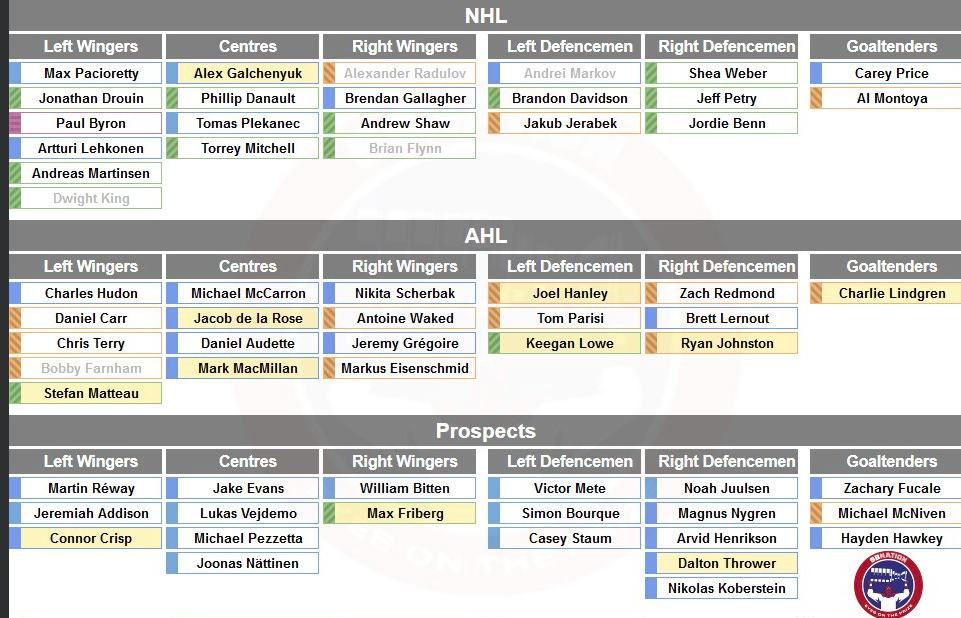 NHL

| Left Wingers | Centres | Right Wingers | Left Defencemen | Right Defencemen | Goaltenders |
|---|---|---|---|---|---|
| Max Pacioretty | Alex Galchenyuk | Alexander Radulov | Andrei Markov | Shea Weber | Carey Price |
| Jonathan Drouin | Phillip Danault | Brendan Gallagher | Brandon Davidson | Jeff Petry | Al Montoya |
| Paul Byron | Tomas Plekanec | Andrew Shaw | Jakub Jerabek | Jordie Benn | |
| Artturi Lehkonen | Torrey Mitchell | Brian Flynn | | | |
| Andreas Martinsen | | | | | |
| Dwight King | | | | | |

AHL

| Left Wingers | Centres | Right Wingers | Left Defencemen | Right Defencemen | Goaltenders |
|---|---|---|---|---|---|
| Charles Hudon | Michael McCarron | Nikita Scherbak | Joel Hanley | Zach Redmond | Charlie Lindgren |
| Daniel Carr | Jacob de la Rose | Antoine Waked | Tom Parisi | Brett Lernout | |
| Chris Terry | Daniel Audette | Jeremy Grégoire | Keegan Lowe | Ryan Johnston | |
| Bobby Farnham | Mark MacMillan | Markus Eisenschmid | | | |
| Stefan Matteau | | | | | |

Prospects

| Left Wingers | Centres | Right Wingers | Left Defencemen | Right Defencemen | Goaltenders |
|---|---|---|---|---|---|
| Martin Réway | Jake Evans | William Bitten | Victor Mete | Noah Juulsen | Zachary Fucale |
| Jeremiah Addison | Lukas Vejdemo | Max Friberg | Simon Bourque | Magnus Nygren | Michael McNiven |
| Connor Crisp | Michael Pezzetta | | Casey Staum | Arvid Henrikson | Hayden Hawkey |
| | Joonas Nättinen | | | Dalton Thrower | |
| | | | | Nikolas Koberstein | |

SBNATION
EYES ON THE PRIZE